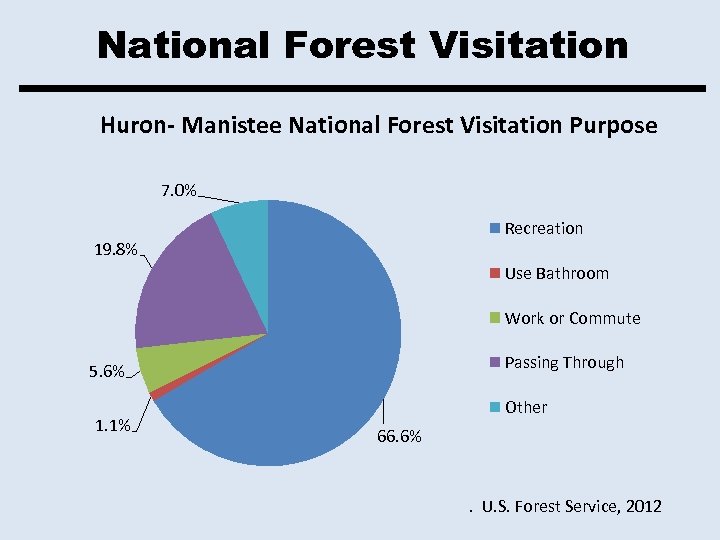 National Forest Visitation

Huron- Manistee National Forest Visitation Purpose

7.0%

19.8%

5.6%

1.1%

66.6%

Recreation

Use Bathroom

Work or Commute

Passing Through

Other

. U.S. Forest Service, 2012